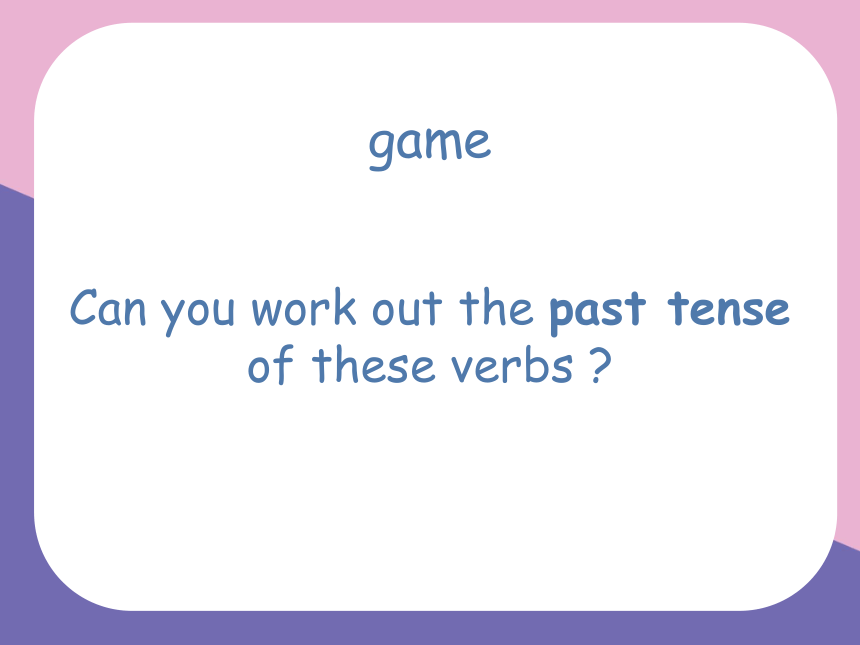 game

Can you work out the past tense of these verbs ?